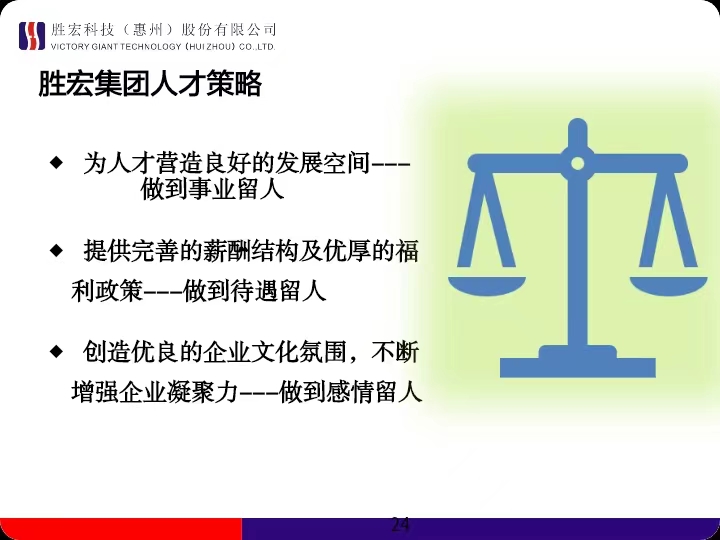 胜宏科技（惠州）股份有限公司
VICTORY GIANT TECHNOLOGY (HUIZHOU) CO.,LTD.

胜宏集团人才策略

◆ 为人才营造良好的发展空间---做到事业留人

◆ 提供完善的薪酬结构及优厚的福利政策---做到待遇留人

◆ 创造优良的企业文化氛围，不断增强企业凝聚力---做到感情留人

24